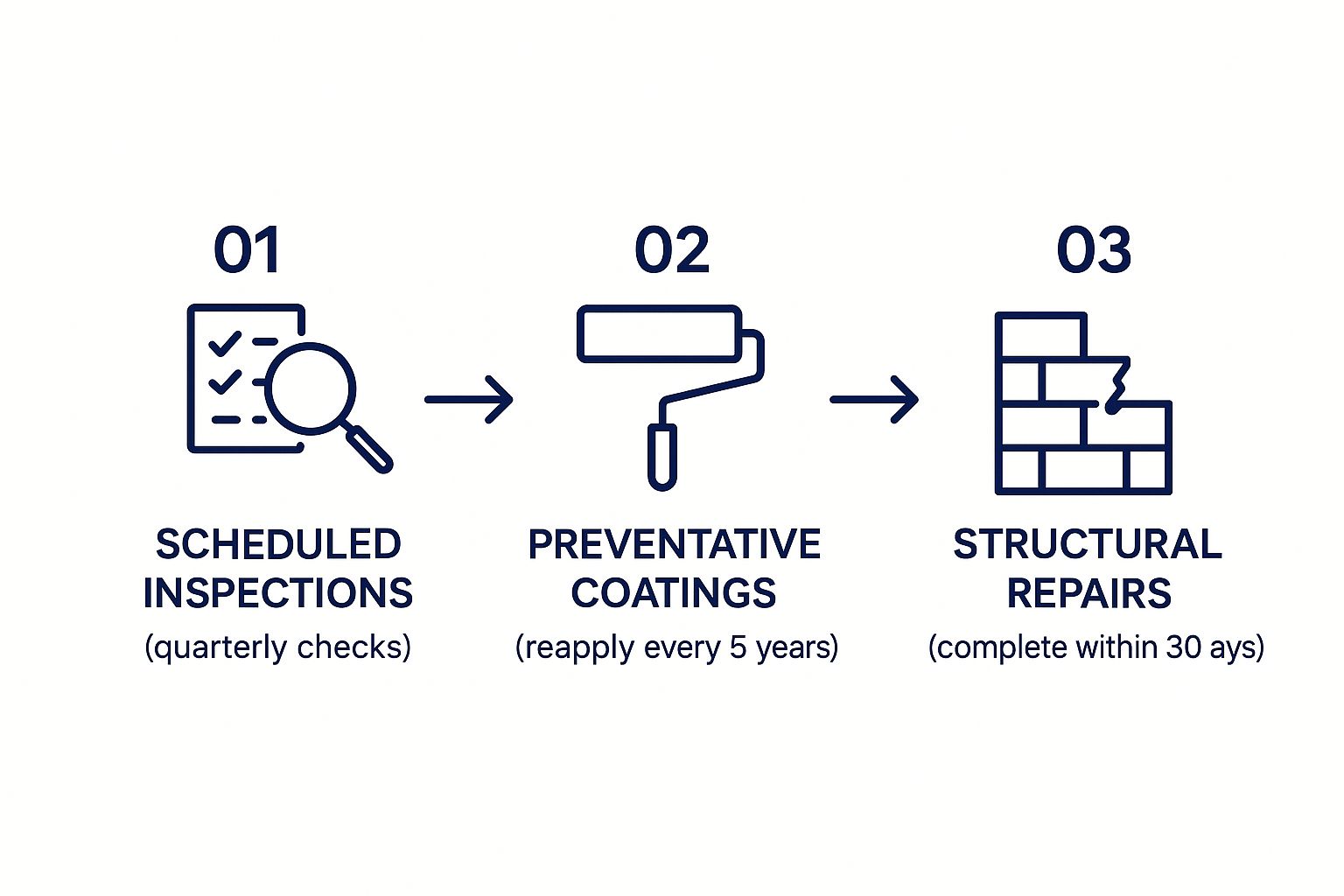 01

SCHEDULED INSPECTIONS
(quarterly checks)

02

PREVENTATIVE COATINGS
(reapply every 5 years)

03

STRUCTURAL REPAIRS
(complete within 30 ays)